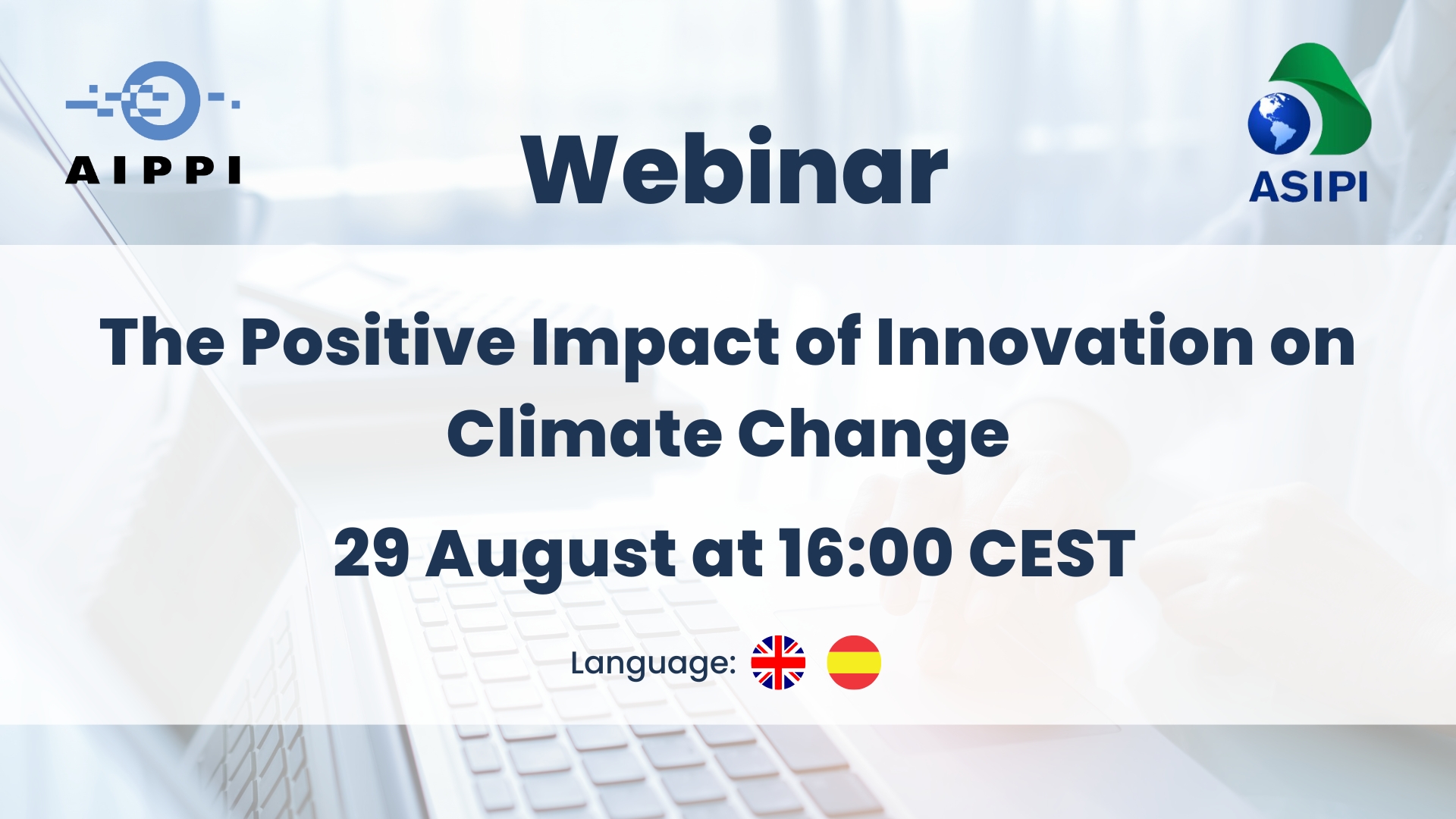 AIPPI

Webinar

ASIPI

The Positive Impact of Innovation on Climate Change

29 August at 16:00 CEST

Language: